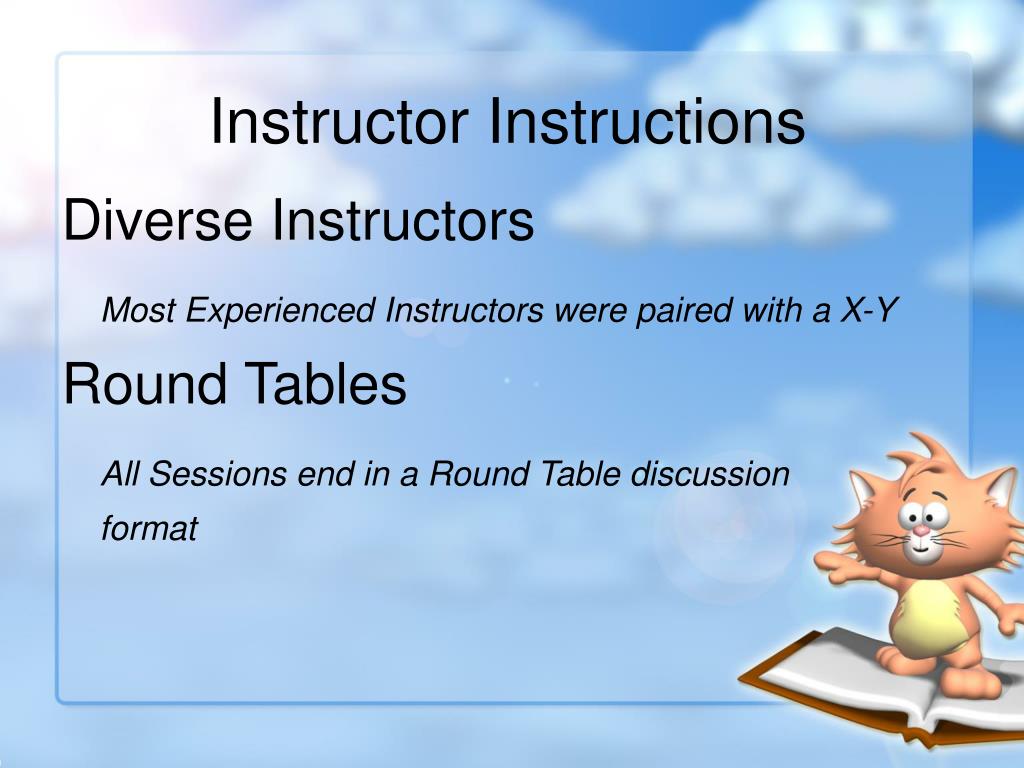 Instructor Instructions

Diverse Instructors

Most Experienced Instructors were paired with a X-Y

Round Tables

All Sessions end in a Round Table discussion format